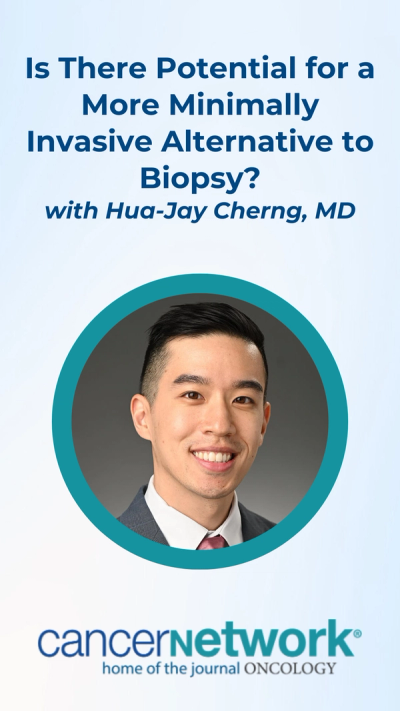 Is There Potential for a More Minimally Invasive Alternative to Biopsy?
with Hua-Jay Cherng, MD

cancernetwork®
home of the journal ONCOLOGY